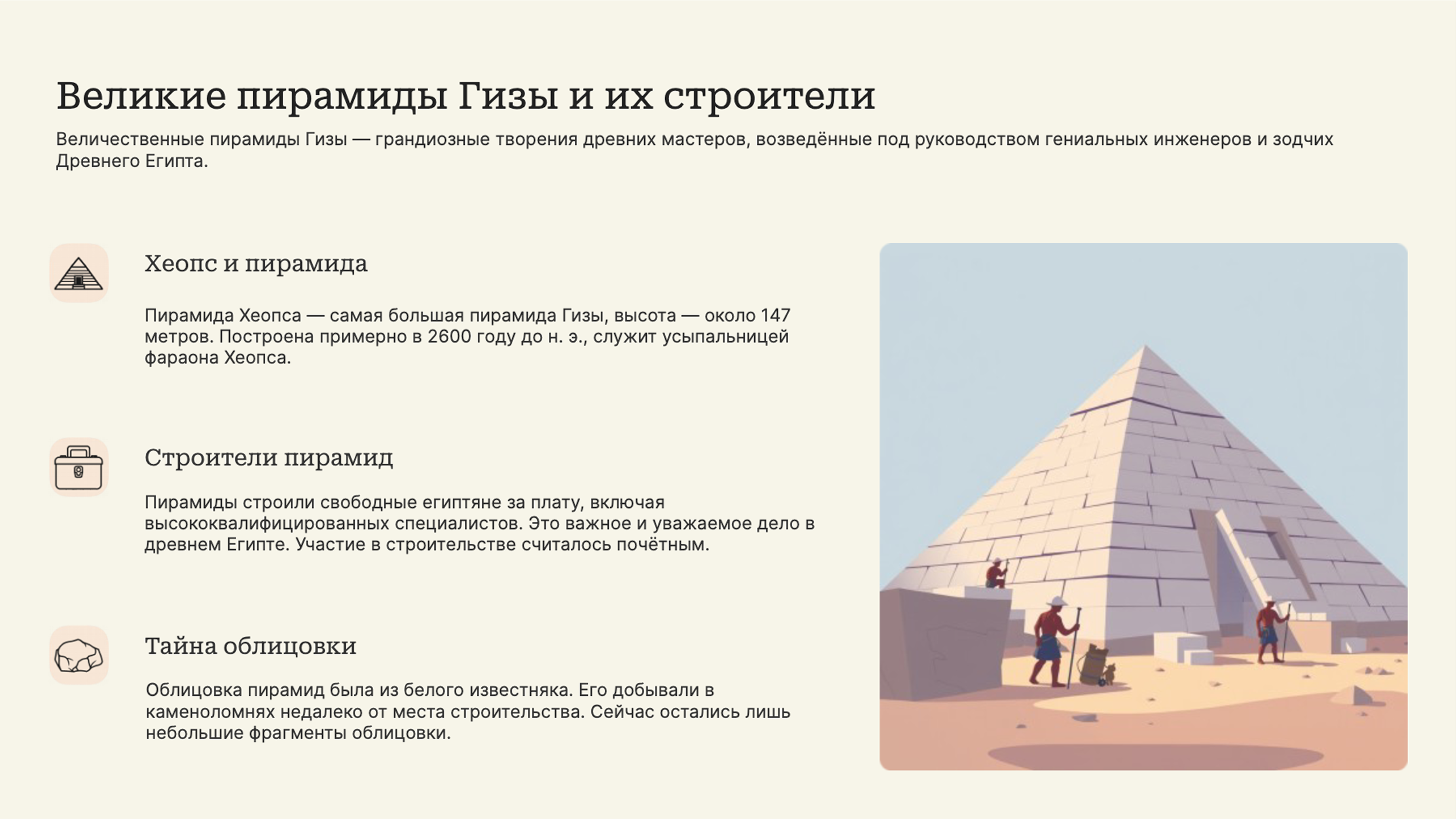 Великие пирамиды Гизы и их строители

Величественные пирамиды Гизы — грандиозные творения древних мастеров, возведённые под руководством гениальных инженеров и зодчих Древнего Египта.

Хеопс и пирамида

Пирамида Хеопса — самая большая пирамида Гизы, высота — около 147 метров. Построена примерно в 2600 году до н. э., служит усыпальницей фараона Хеопса.

Строители пирамид

Пирамиды строили свободные египтяне за плату, включая высококвалифицированных специалистов. Это важное и уважаемое дело в древнем Египте. Участие в строительстве считалось почётным.

Тайна облицовки

Облицовка пирамид была из белого известняка. Его добывали в каменоломнях недалеко от места строительства. Сейчас остались лишь небольшие фрагменты облицовки.